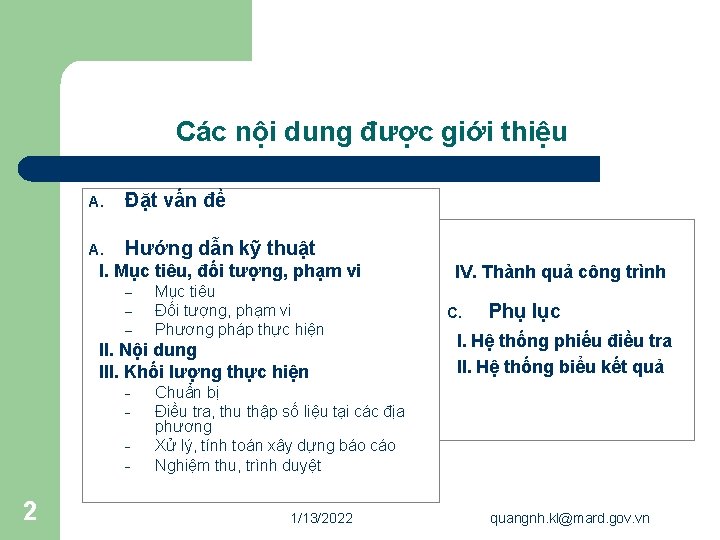 Các nội dung được giới thiệu

A. Đặt vấn đề

A. Hướng dẫn kỹ thuật

I. Mục tiêu, đối tượng, phạm vi
– Mục tiêu
– Đối tượng, phạm vi
– Phương pháp thực hiện

II. Nội dung

III. Khối lượng thực hiện
- Chuẩn bị
- Điều tra, thu thập số liệu tại các địa phương
- Xử lý, tính toán xây dựng báo cáo
- Nghiệm thu, trình duyệt

IV. Thành quả công trình

C. Phụ lục

I. Hệ thống phiếu điều tra

II. Hệ thống biểu kết quả

2

1/13/2022

quangnh.kl@mard.gov.vn